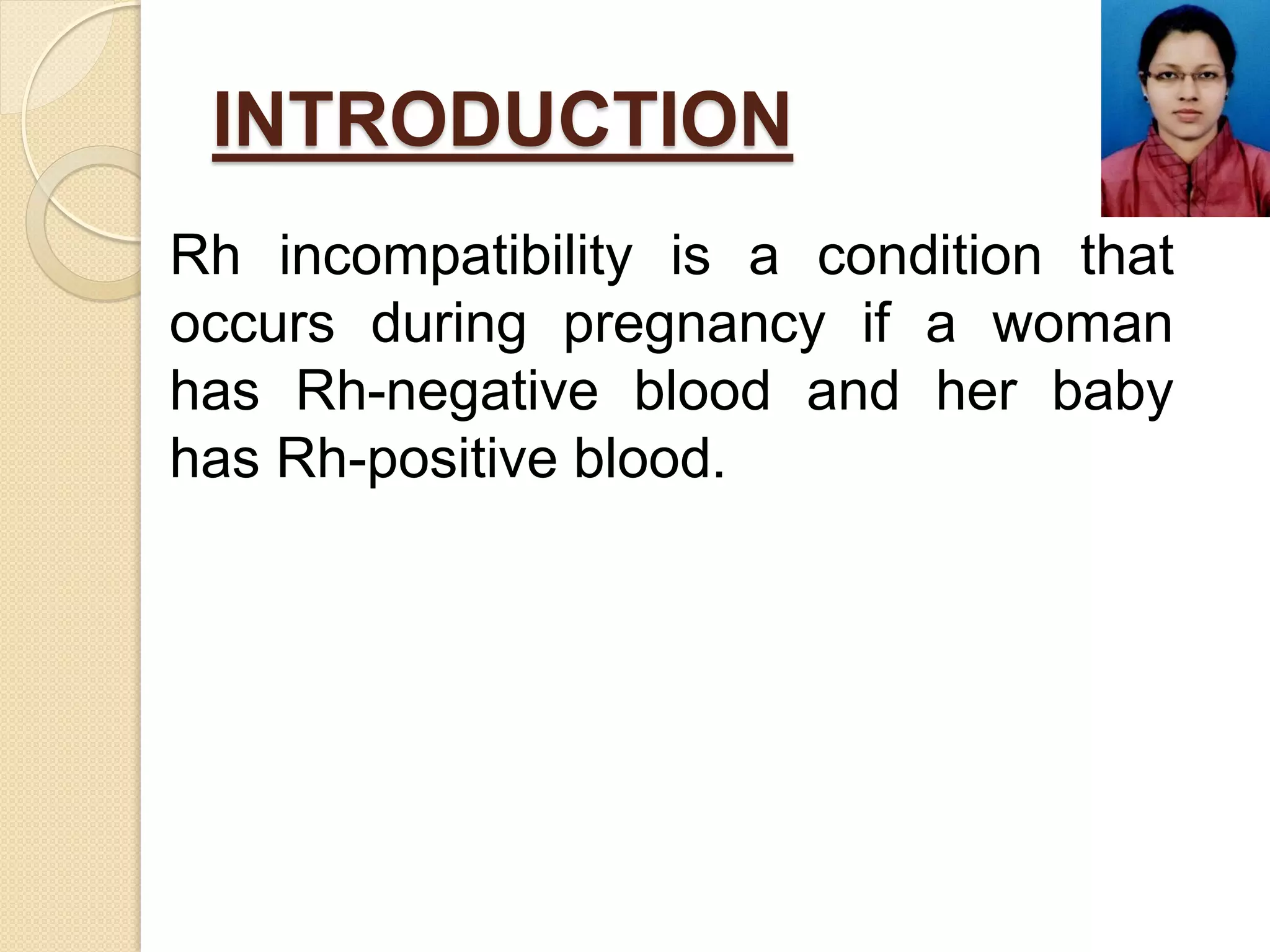 INTRODUCTION

Rh incompatibility is a condition that occurs during pregnancy if a woman has Rh-negative blood and her baby has Rh-positive blood.